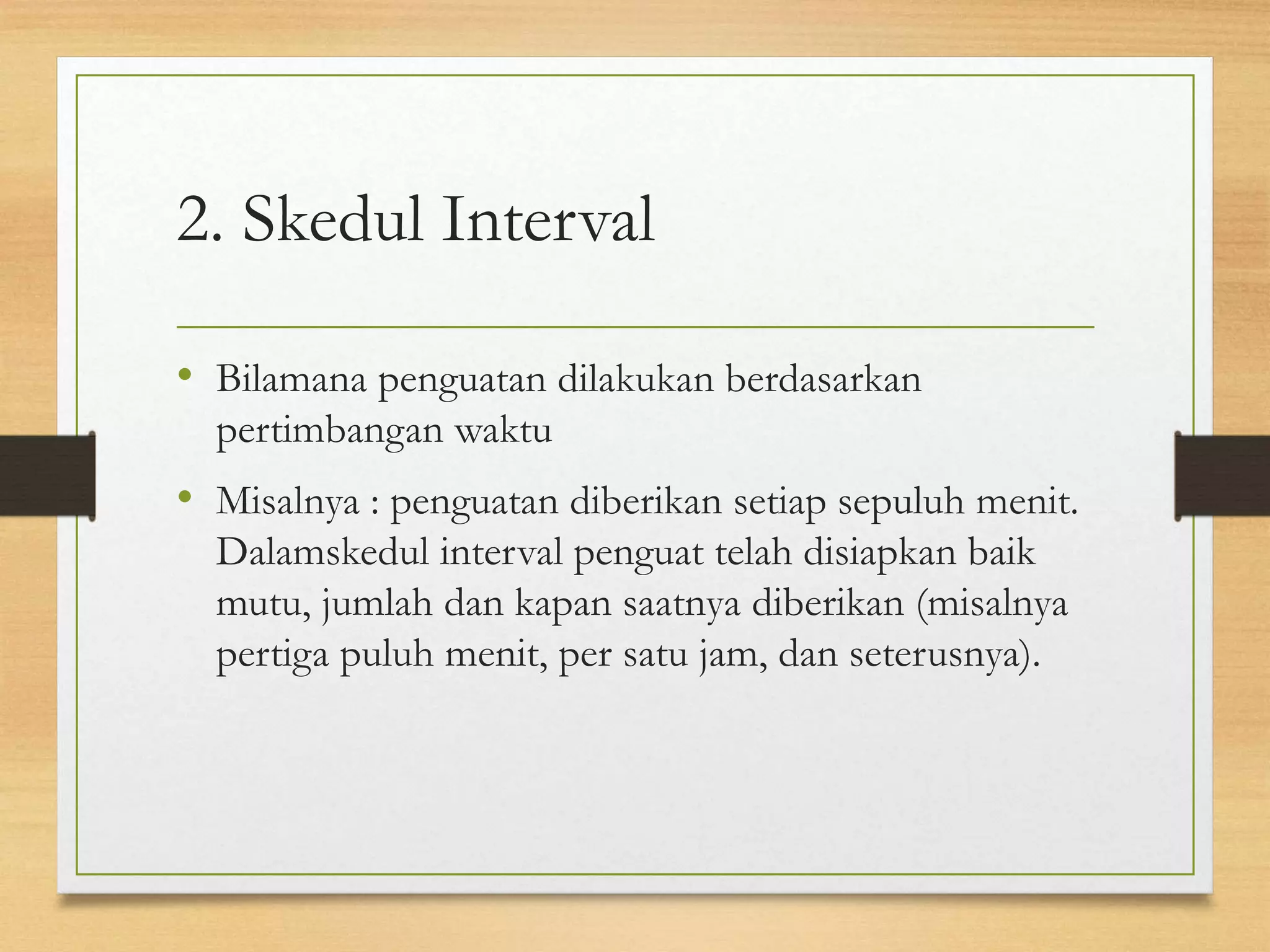 2. Skedul Interval

• Bilamana penguatan dilakukan berdasarkan pertimbangan waktu

• Misalnya : penguatan diberikan setiap sepuluh menit. Dalamskedul interval penguat telah disiapkan baik mutu, jumlah dan kapan saatnya diberikan (misalnya pertiga puluh menit, per satu jam, dan seterusnya).